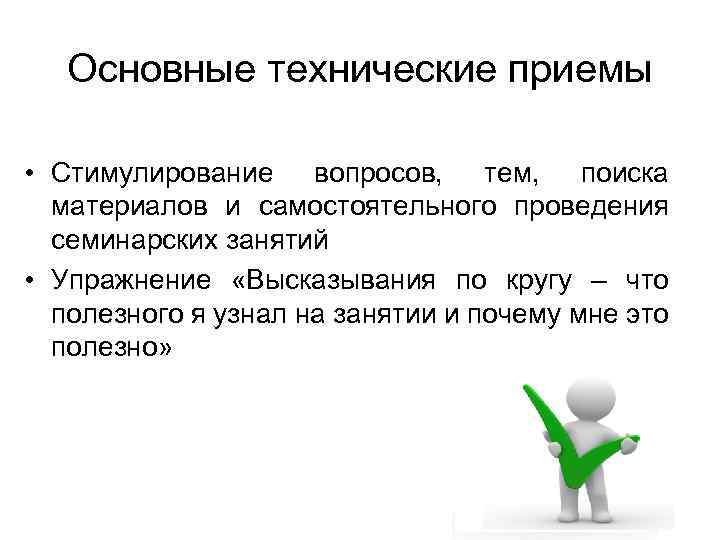 Основные технические приемы

• Стимулирование вопросов, тем, поиска материалов и самостоятельного проведения семинарских занятий
• Упражнение «Высказывания по кругу – что полезного я узнал на занятии и почему мне это полезно»